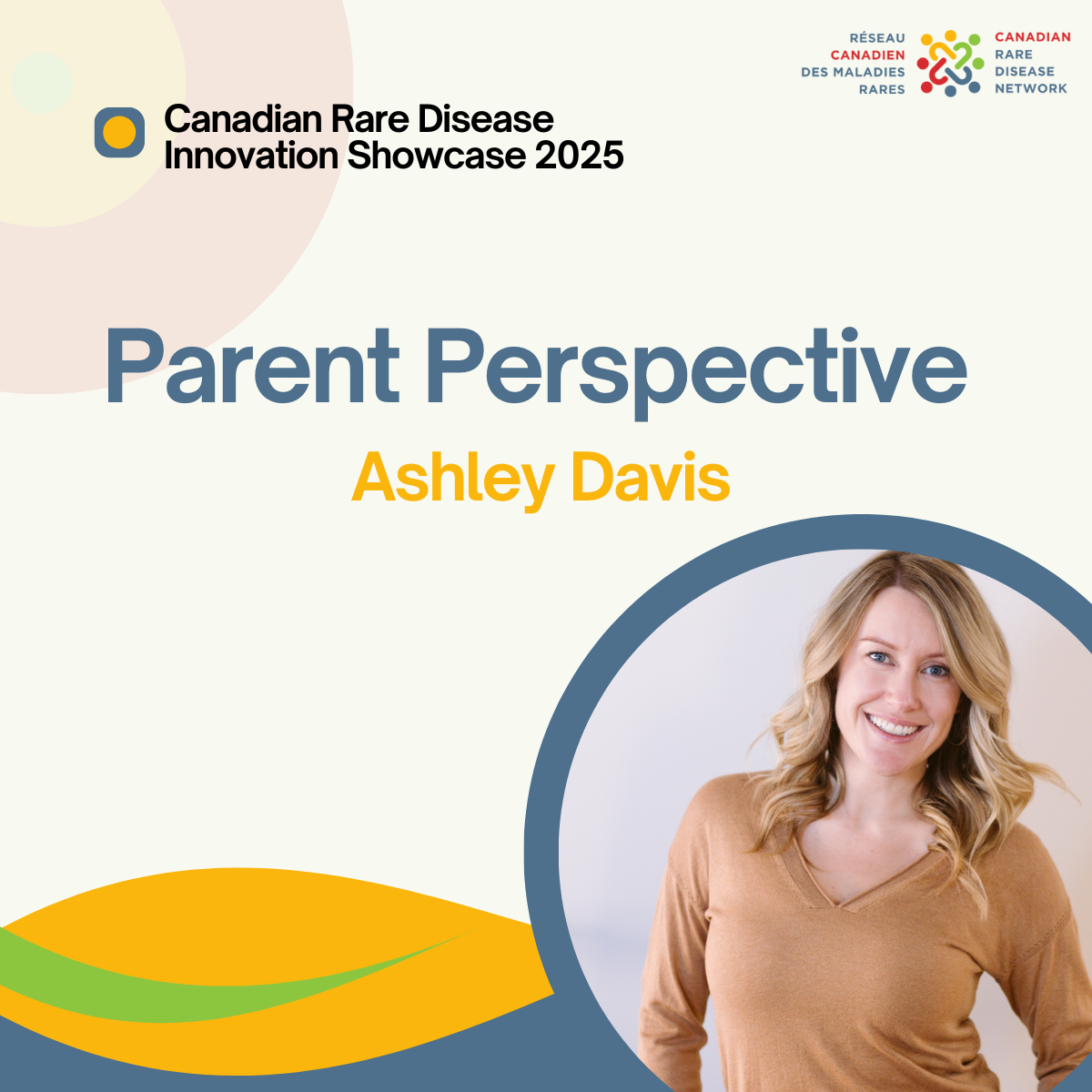 RÉSEAU CANADIEN DES MALADIES RARES

CANADIAN RARE DISEASE NETWORK

Canadian Rare Disease Innovation Showcase 2025

Parent Perspective

Ashley Davis